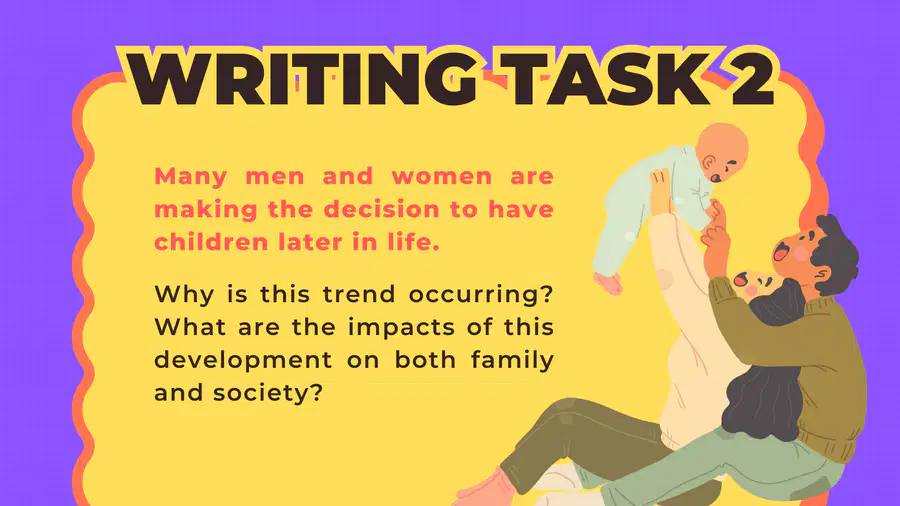 WRITING TASK 2

Many men and women are making the decision to have children later in life.

Why is this trend occurring? What are the impacts of this development on both family and society?